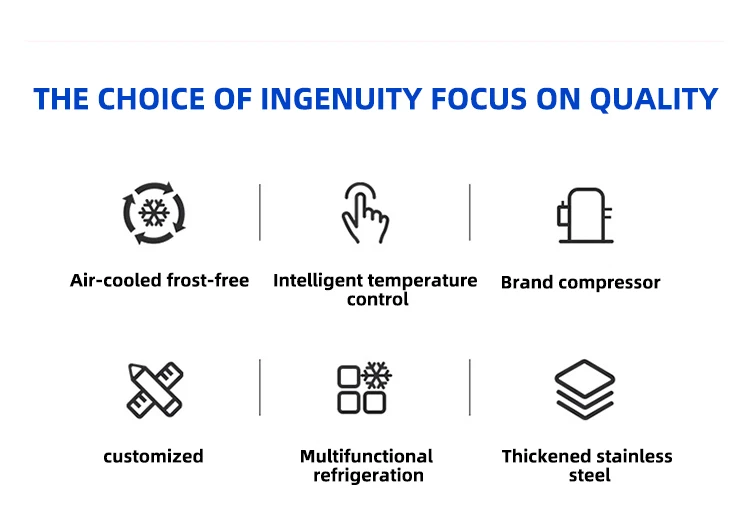 THE CHOICE OF INGENUITY FOCUS ON QUALITY

Air-cooled frost-free

Intelligent temperature control

Brand compressor

customized

Multifunctional refrigeration

Thickened stainless steel